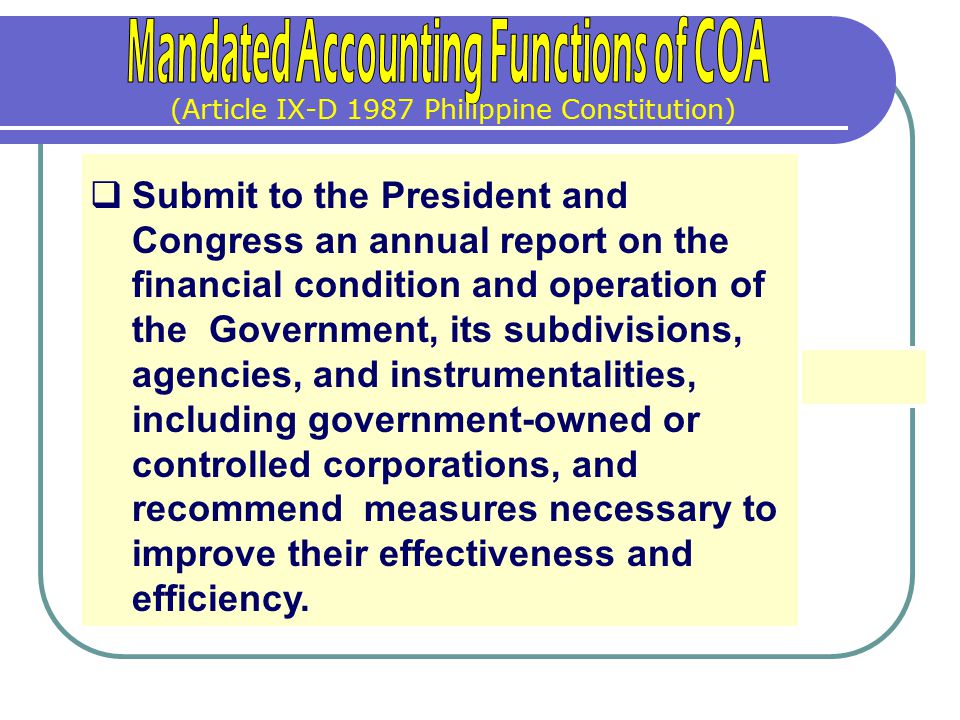 Mandated Accounting Functions of COA
(Article IX-D 1987 Philippine Constitution)

❑ Submit to the President and Congress an annual report on the financial condition and operation of the Government, its subdivisions, agencies, and instrumentalities, including government-owned or controlled corporations, and recommend measures necessary to improve their effectiveness and efficiency.